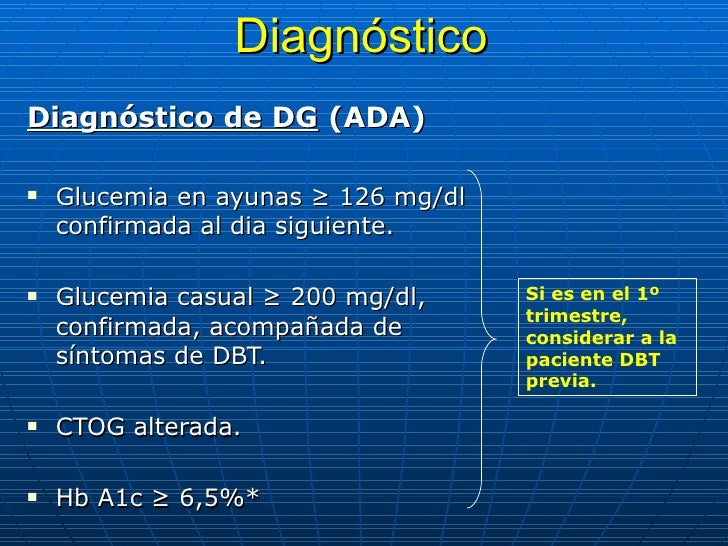 Diagnóstico

Diagnóstico de DG (ADA)

▪ Glucemia en ayunas ≥ 126 mg/dl confirmada al dia siguiente.

▪ Glucemia casual ≥ 200 mg/dl, confirmada, acompañada de síntomas de DBT.

▪ CTOG alterada.

▪ Hb A1c ≥ 6,5%*

Si es en el 1º trimestre, considerar a la paciente DBT previa.